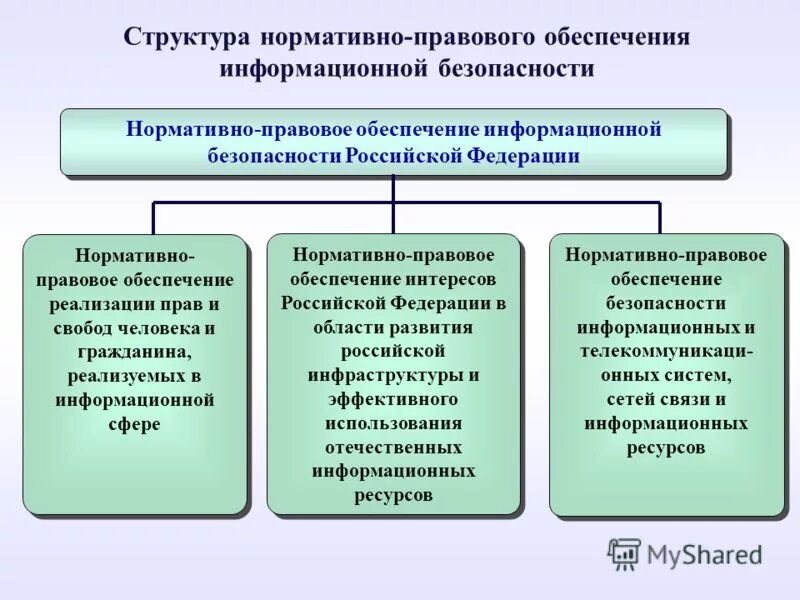 Структура нормативно-правового обеспечения информационной безопасности

Нормативно-правовое обеспечение информационной безопасности Российской Федерации

Нормативно-правовое обеспечение реализации прав и свобод человека и гражданина, реализуемых в информационной сфере

Нормативно-правовое обеспечение интересов Российской Федерации в области развития российской инфраструктуры и эффективного использования отечественных информационных ресурсов

Нормативно-правовое обеспечение безопасности информационных и телекоммуникационных систем, сетей связи и информационных ресурсов

MyShared